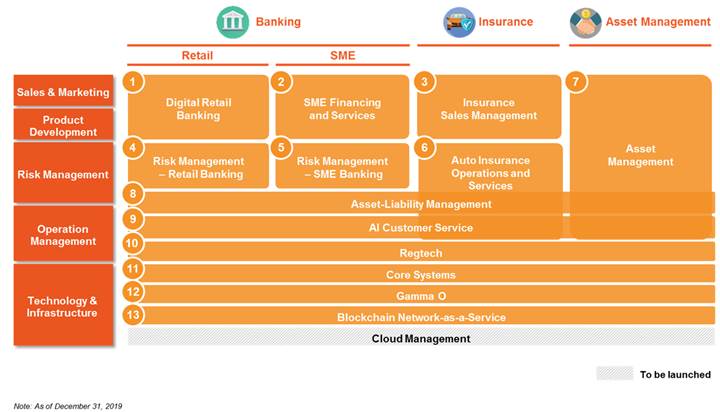 Banking

Insurance

Asset Management

Retail

SME

Sales & Marketing

Product Development

Risk Management

Operation Management

Technology & Infrastructure

1 Digital Retail Banking

2 SME Financing and Services

3 Insurance Sales Management

7 Asset Management

4 Risk Management – Retail Banking

5 Risk Management – SME Banking

6 Auto Insurance Operations and Services

8 Asset-Liability Management

9 AI Customer Service

10 Regtech

11 Core Systems

12 Gamma O

13 Blockchain Network-as-a-Service

Cloud Management

To be launched

Note: As of December 31, 2019